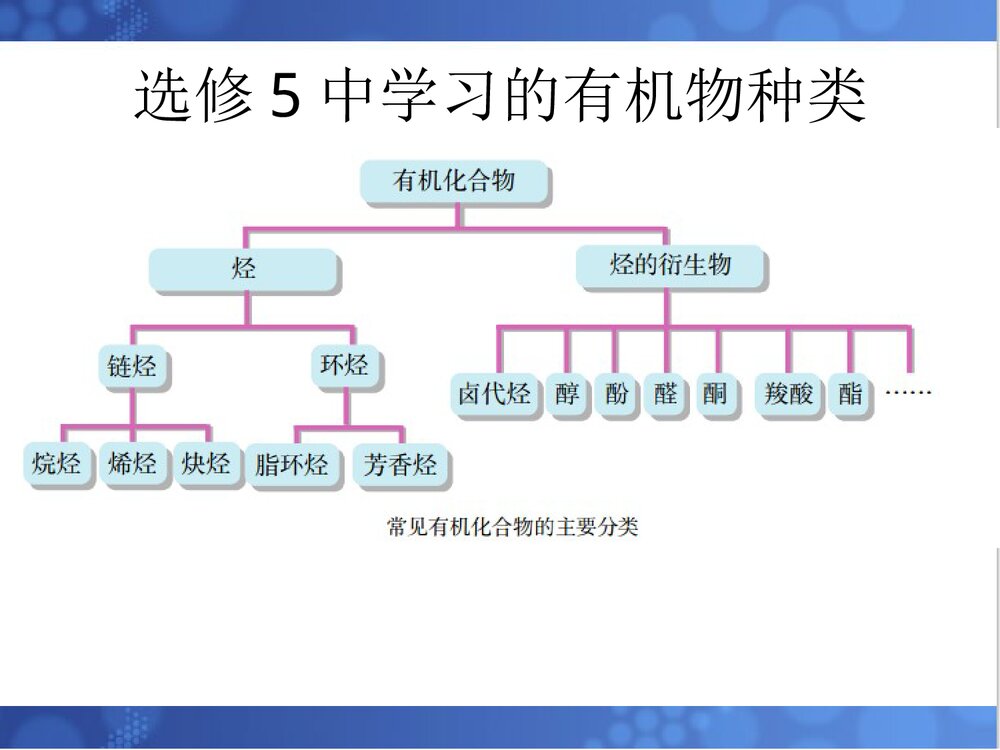 选修 5 中学习的有机物种类

有机化合物

烃

烃的衍生物

链烃

环烃

卤代烃 醇 酚 醛 酮 羧酸 酯 ……

烷烃 烯烃 炔烃 脂环烃 芳香烃

常见有机化合物的主要分类